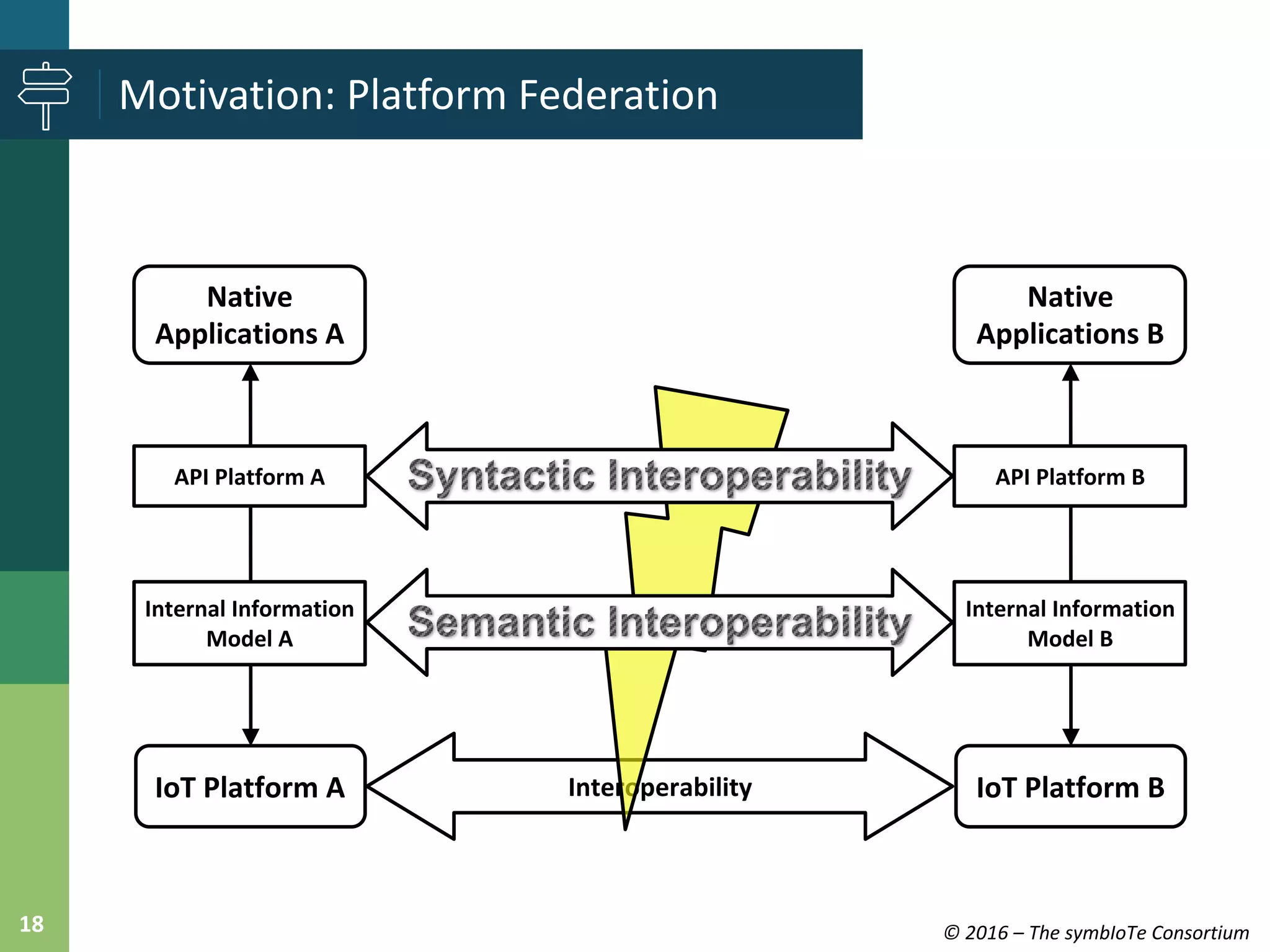 Motivation: Platform Federation

Native Applications A

Native Applications B

API Platform A

Syntactic Interoperability

API Platform B

Internal Information Model A

Semantic Interoperability

Internal Information Model B

IoT Platform A

Interoperability

IoT Platform B

18

© 2016 – The symbIoTe Consortium